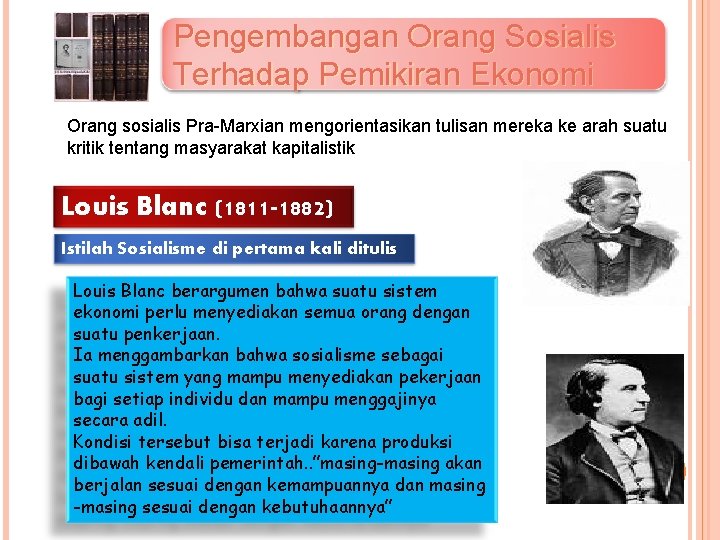 Pengembangan Orang Sosialis Terhadap Pemikiran Ekonomi

Orang sosialis Pra-Marxian mengorientasikan tulisan mereka ke arah suatu kritik tentang masyarakat kapitalistik

Louis Blanc (1811-1882)

Istilah Sosialisme di pertama kali ditulis

Louis Blanc berargumen bahwa suatu sistem ekonomi perlu menyediakan semua orang dengan suatu penkerjaan.
Ia menggambarkan bahwa sosialisme sebagai suatu sistem yang mampu menyediakan pekerjaan bagi setiap individu dan mampu menggajinya secara adil.
Kondisi tersebut bisa terjadi karena produksi dibawah kendali pemerintah.."masing-masing akan berjalan sesuai dengan kemampuannya dan masing -masing sesuai dengan kebutuhaannya"